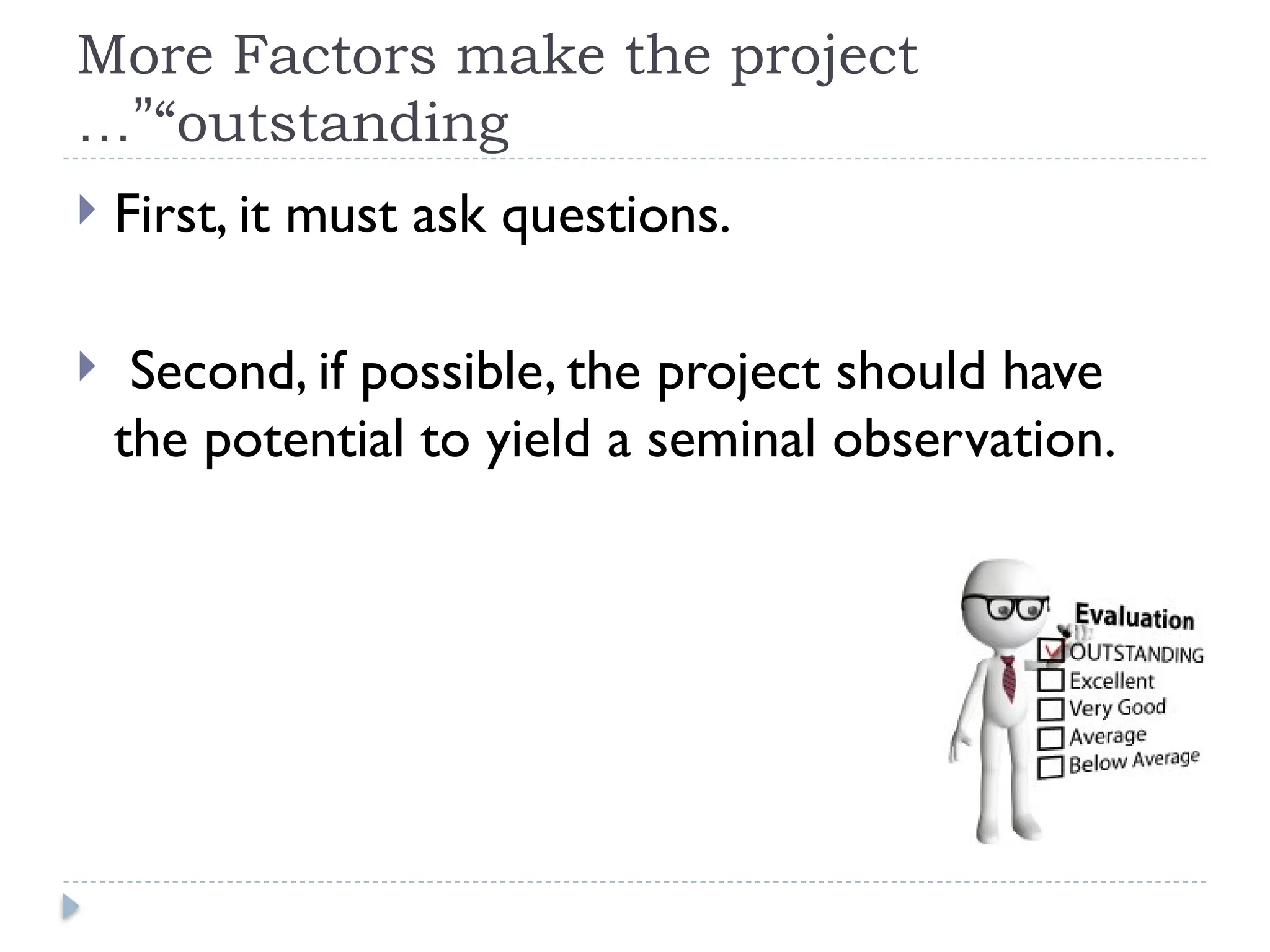 More Factors make the project …”“outstanding

First, it must ask questions.

Second, if possible, the project should have the potential to yield a seminal observation.

Evaluation
OUTSTANDING
Excellent
Very Good
Average
Below Average